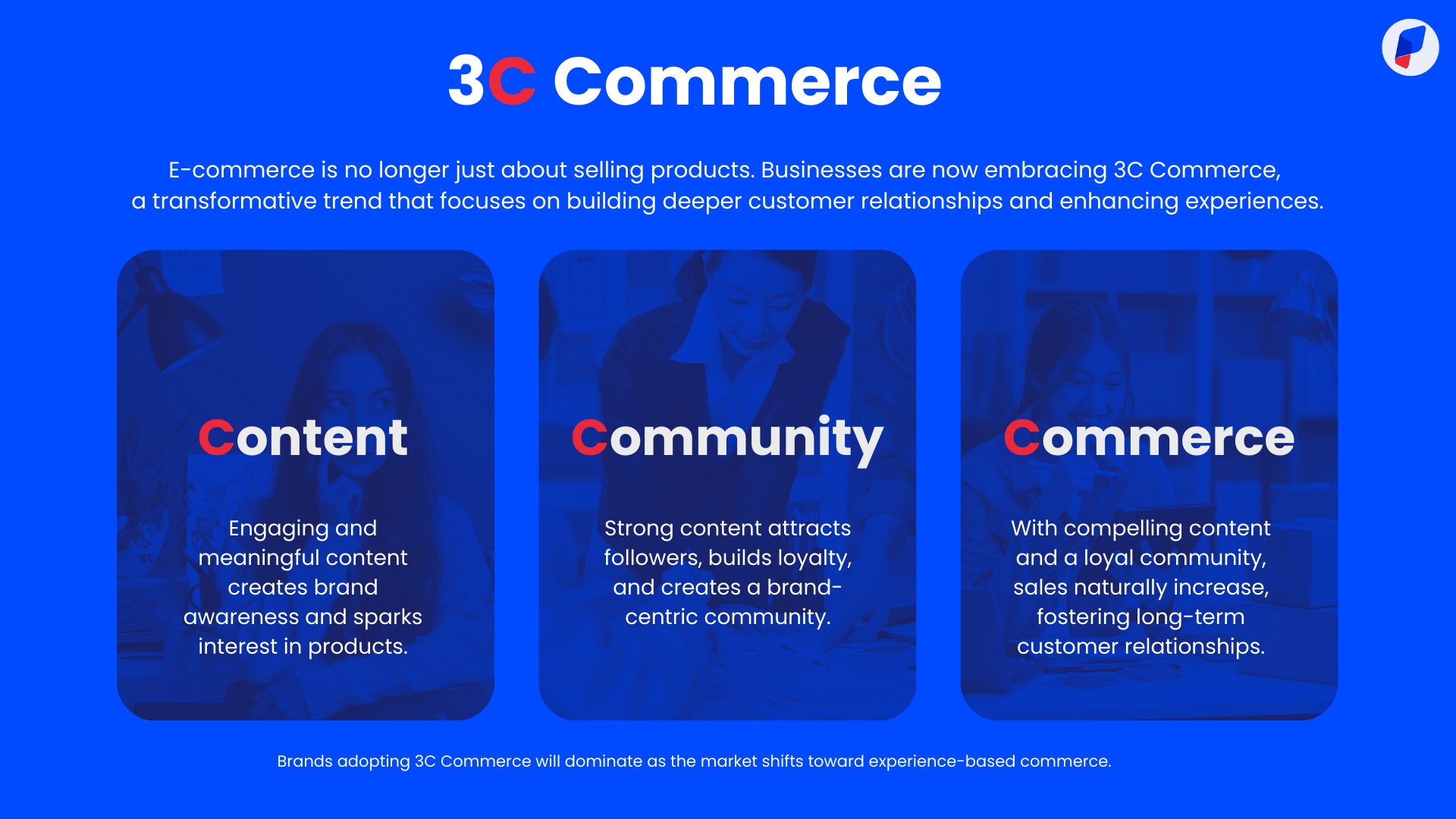 3C Commerce

E-commerce is no longer just about selling products. Businesses are now embracing 3C Commerce, a transformative trend that focuses on building deeper customer relationships and enhancing experiences.

Content

Engaging and meaningful content creates brand awareness and sparks interest in products.

Community

Strong content attracts followers, builds loyalty, and creates a brand-centric community.

Commerce

With compelling content and a loyal community, sales naturally increase, fostering long-term customer relationships.

Brands adopting 3C Commerce will dominate as the market shifts toward experience-based commerce.